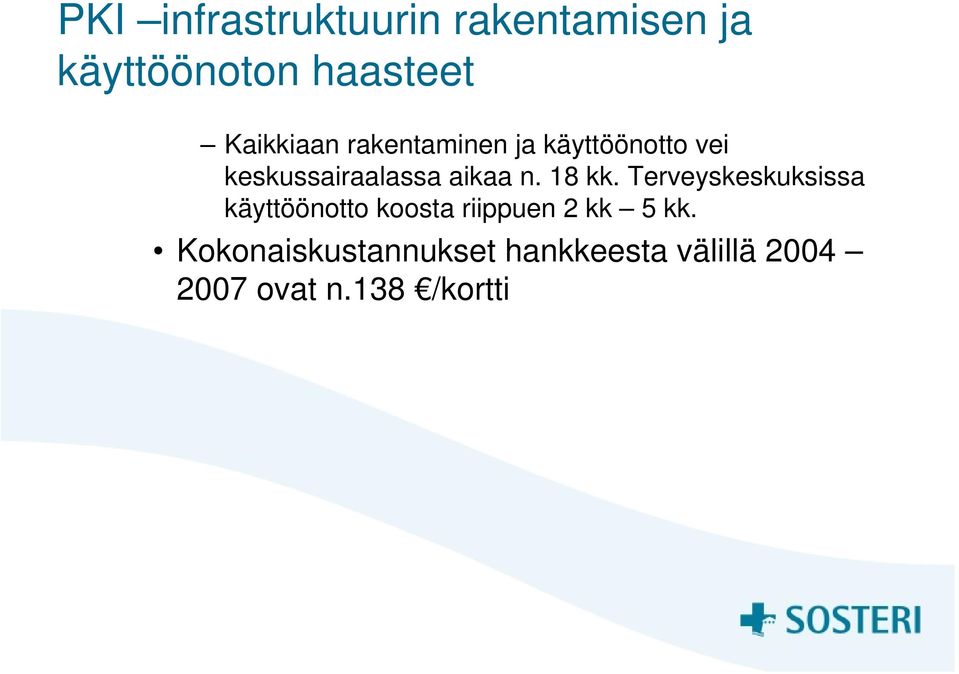 PKI –infrastruktuurin rakentamisen ja käyttöönoton haasteet

– Kaikkiaan rakentaminen ja käyttöönotto vei keskussairaalassa aikaa n. 18 kk. Terveyskeskuksissa käyttöönotto koosta riippuen 2 kk – 5 kk.

• Kokonaiskustannukset hankkeesta välillä 2004 – 2007 ovat n.138 €/kortti

SOSTERI